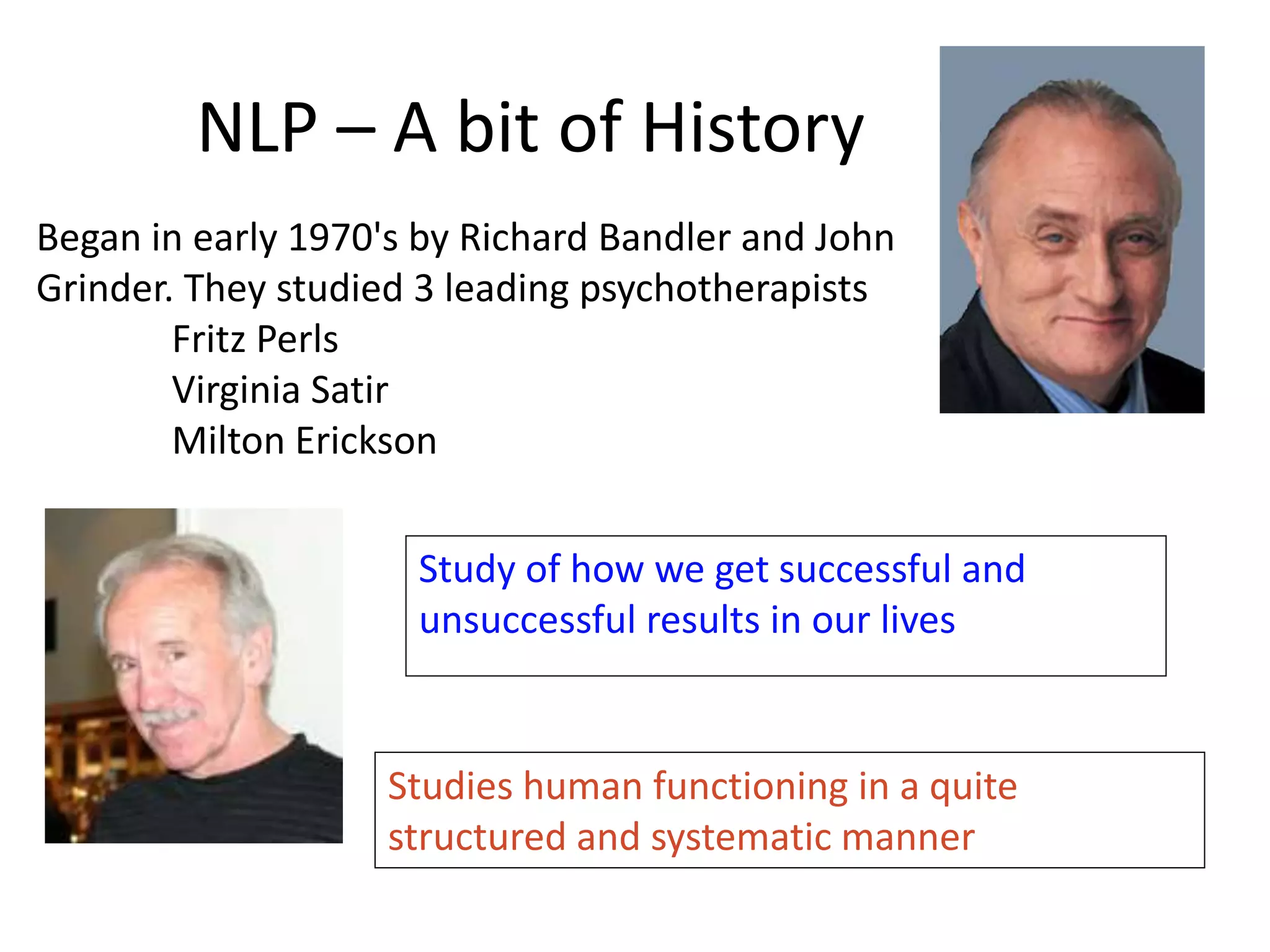 NLP – A bit of History

Began in early 1970's by Richard Bandler and John Grinder. They studied 3 leading psychotherapists
Fritz Perls
Virginia Satir
Milton Erickson

Study of how we get successful and unsuccessful results in our lives

Studies human functioning in a quite structured and systematic manner